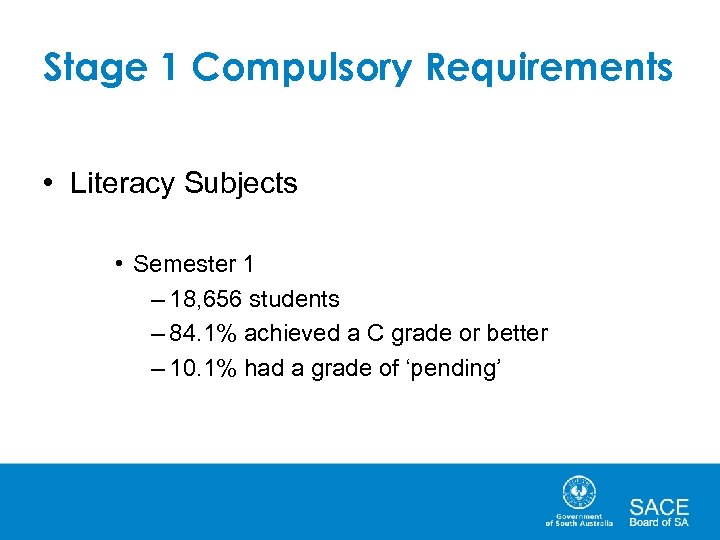 Stage 1 Compulsory Requirements

• Literacy Subjects

• Semester 1

– 18,656 students

– 84.1% achieved a C grade or better

– 10.1% had a grade of ‘pending’

Government of South Australia

SACE Board of SA